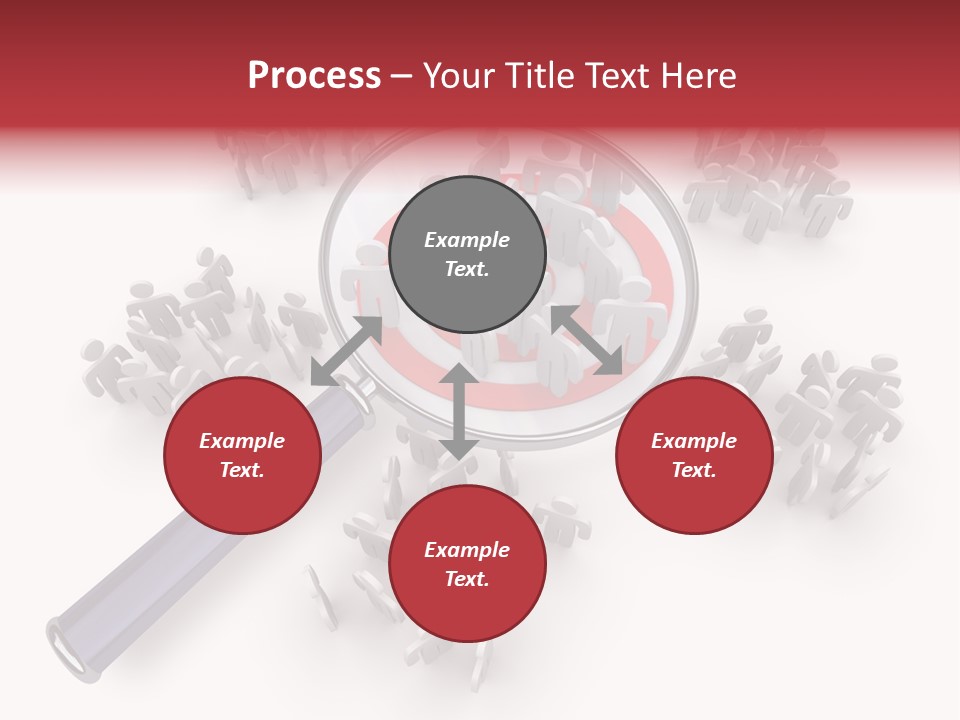 Process – Your Title Text Here

Example Text.

Example Text.

Example Text.

Example Text.